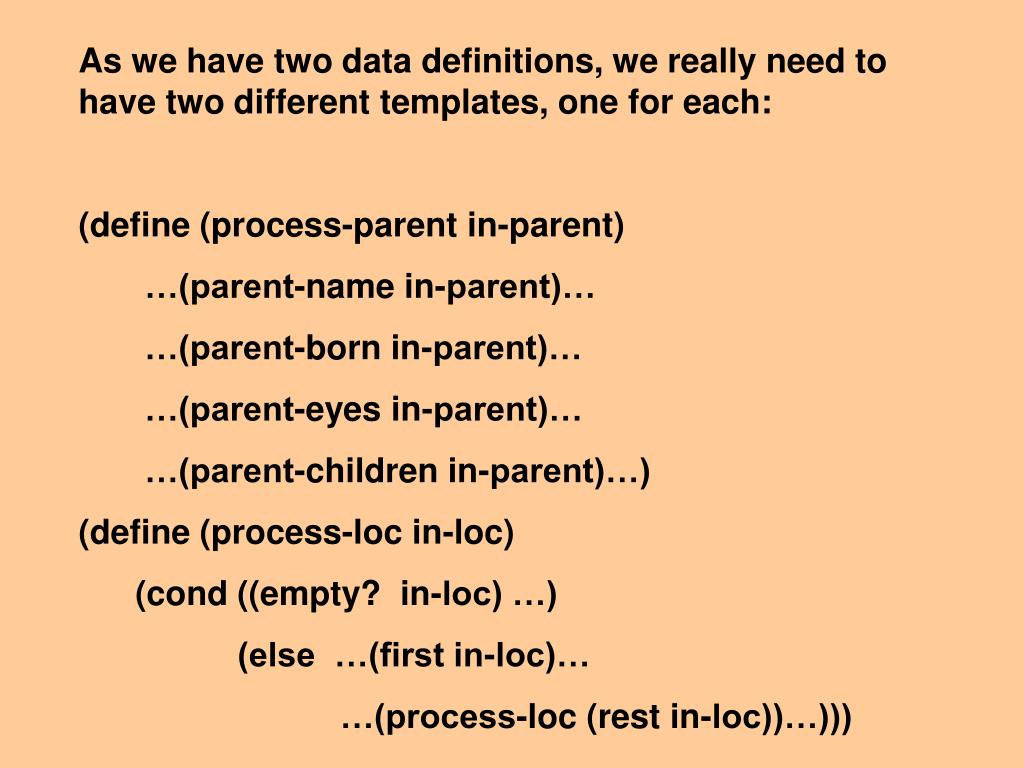 As we have two data definitions, we really need to have two different templates, one for each:

(define (process-parent in-parent)
…(parent-name in-parent)…
…(parent-born in-parent)…
…(parent-eyes in-parent)…
…(parent-children in-parent)…)
(define (process-loc in-loc)
(cond ((empty? in-loc) …)
(else …(first in-loc)…
…(process-loc (rest in-loc))…)))